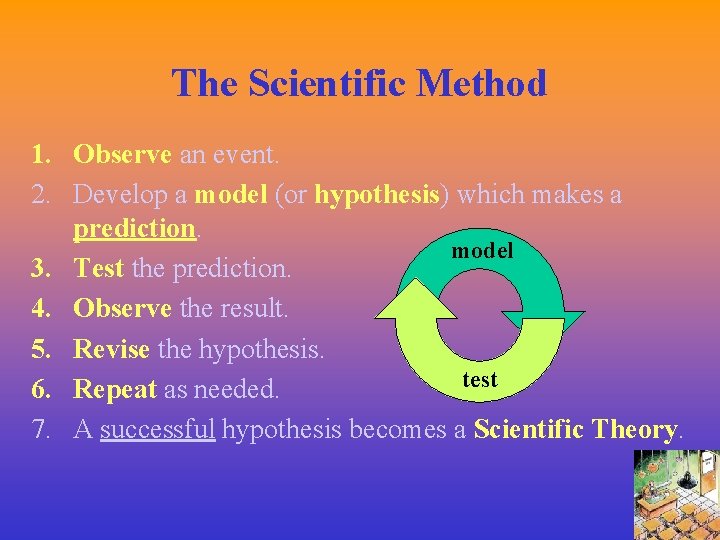 The Scientific Method

1. Observe an event.
2. Develop a model (or hypothesis) which makes a prediction.
3. Test the prediction.
4. Observe the result.
5. Revise the hypothesis.
6. Repeat as needed.
7. A successful hypothesis becomes a Scientific Theory.

model

test